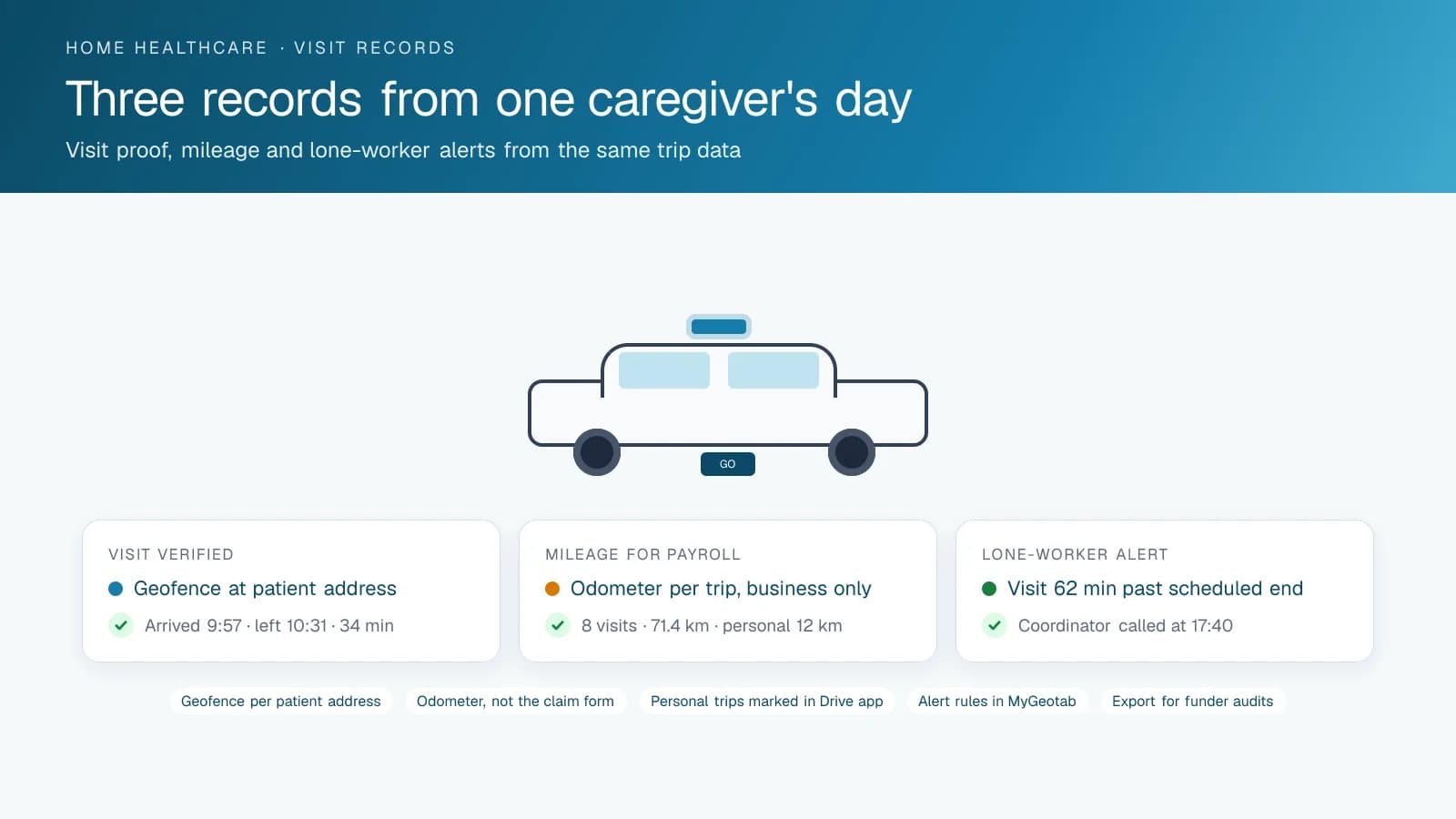 HOME HEALTHCARE · VISIT RECORDS

Three records from one caregiver's day

Visit proof, mileage and lone-worker alerts from the same trip data

GO

VISIT VERIFIED

Geofence at patient address

Arrived 9:57 · left 10:31 · 34 min

MILEAGE FOR PAYROLL

Odometer per trip, business only

8 visits · 71.4 km · personal 12 km

LONE-WORKER ALERT

Visit 62 min past scheduled end

Coordinator called at 17:40

Geofence per patient address

Odometer, not the claim form

Personal trips marked in Drive app

Alert rules in MyGeotab

Export for funder audits